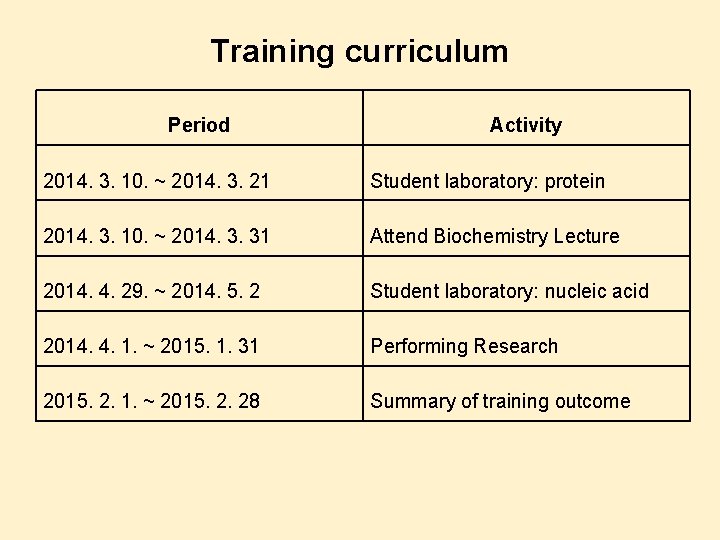 Training curriculum

| Period | Activity |
|---|---|
| 2014. 3. 10. ~ 2014. 3. 21 | Student laboratory: protein |
| 2014. 3. 10. ~ 2014. 3. 31 | Attend Biochemistry Lecture |
| 2014. 4. 29. ~ 2014. 5. 2 | Student laboratory: nucleic acid |
| 2014. 4. 1. ~ 2015. 1. 31 | Performing Research |
| 2015. 2. 1. ~ 2015. 2. 28 | Summary of training outcome |